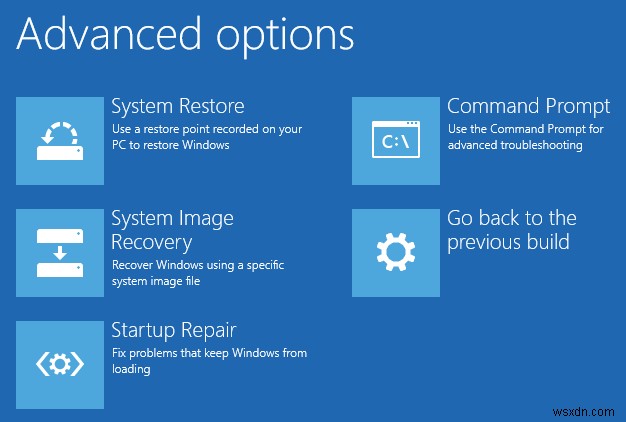 Advanced options

System Restore
Use a restore point recorded on your PC to restore Windows

System Image Recovery
Recover Windows using a specific system image file

Startup Repair
Fix problems that keep Windows from loading

C:\

Command Prompt
Use the Command Prompt for advanced troubleshooting

Go back to the previous build

wsxdn.com